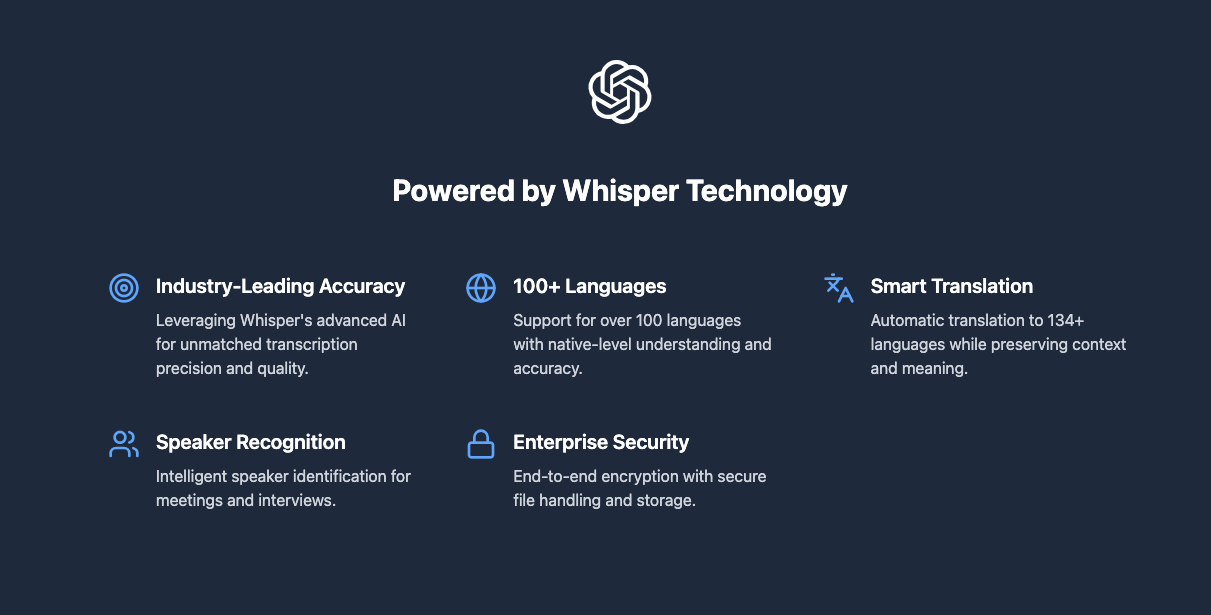 Powered by Whisper Technology

Industry-Leading Accuracy
Leveraging Whisper's advanced AI for unmatched transcription precision and quality.

100+ Languages
Support for over 100 languages with native-level understanding and accuracy.

Smart Translation
Automatic translation to 134+ languages while preserving context and meaning.

Speaker Recognition
Intelligent speaker identification for meetings and interviews.

Enterprise Security
End-to-end encryption with secure file handling and storage.